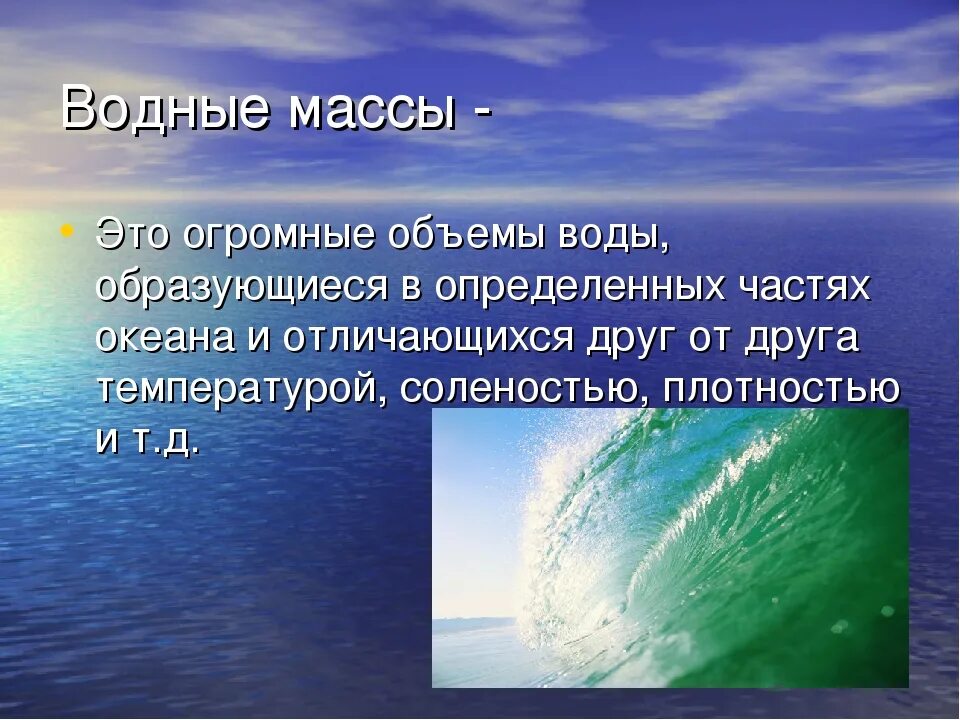 Водные массы -

• Это огромные объемы воды, образующиеся в определенных частях океана и отличающихся друг от друга температурой, соленостью, плотностью и т.д.